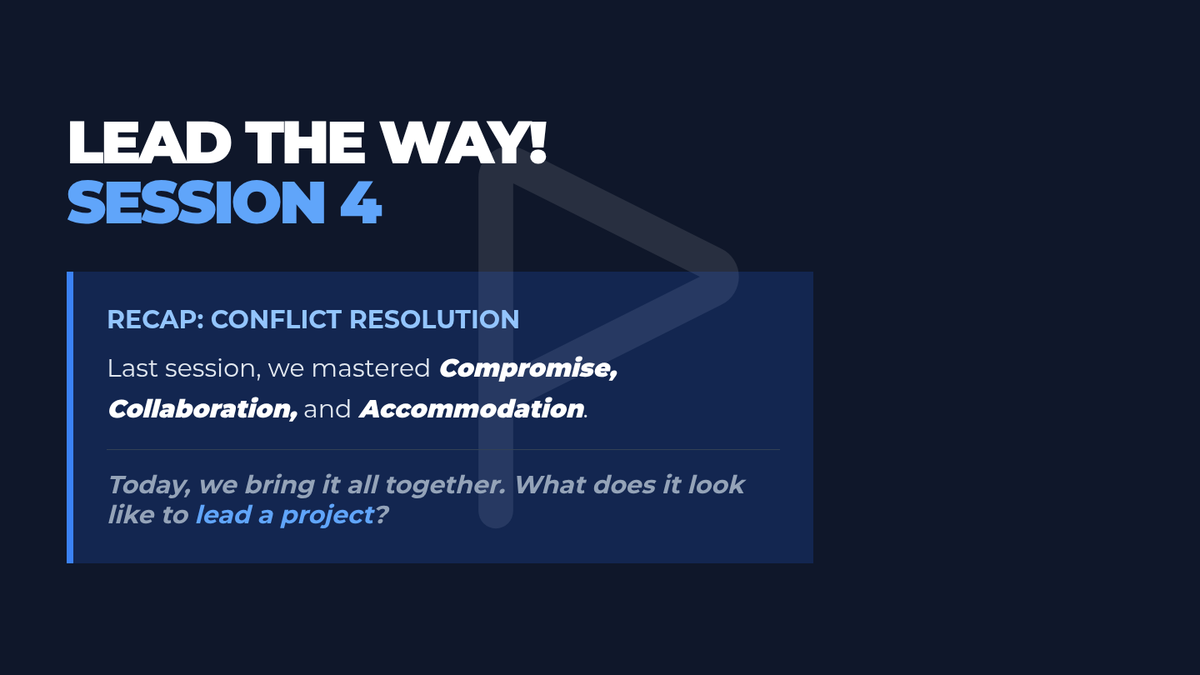 LEAD THE WAY!
SESSION 4

RECAP: CONFLICT RESOLUTION

Last session, we mastered Compromise, Collaboration, and Accommodation.

Today, we bring it all together. What does it look like to lead a project?